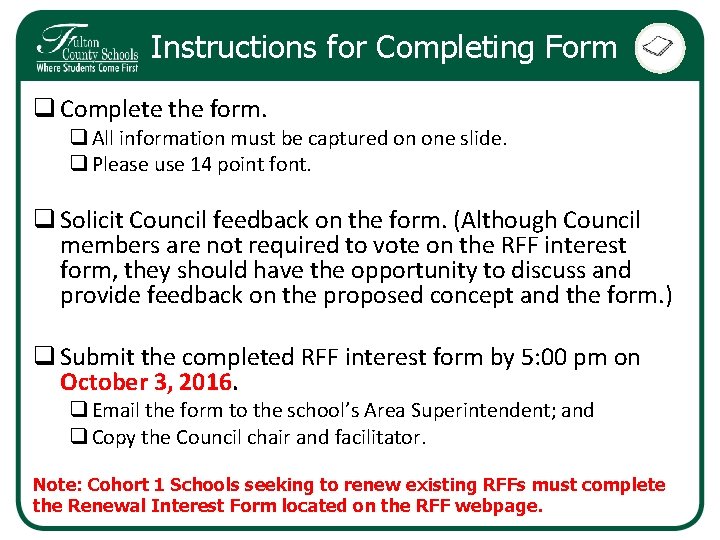 Fulton County Schools
Where Students Come First

Instructions for Completing Form

❑ Complete the form.

❑ All information must be captured on one slide.

❑ Please use 14 point font.

❑ Solicit Council feedback on the form. (Although Council members are not required to vote on the RFF interest form, they should have the opportunity to discuss and provide feedback on the proposed concept and the form.)

❑ Submit the completed RFF interest form by 5:00 pm on October 3, 2016.

❑ Email the form to the school's Area Superintendent; and

❑ Copy the Council chair and facilitator.

Note: Cohort 1 Schools seeking to renew existing RFFs must complete the Renewal Interest Form located on the RFF webpage.